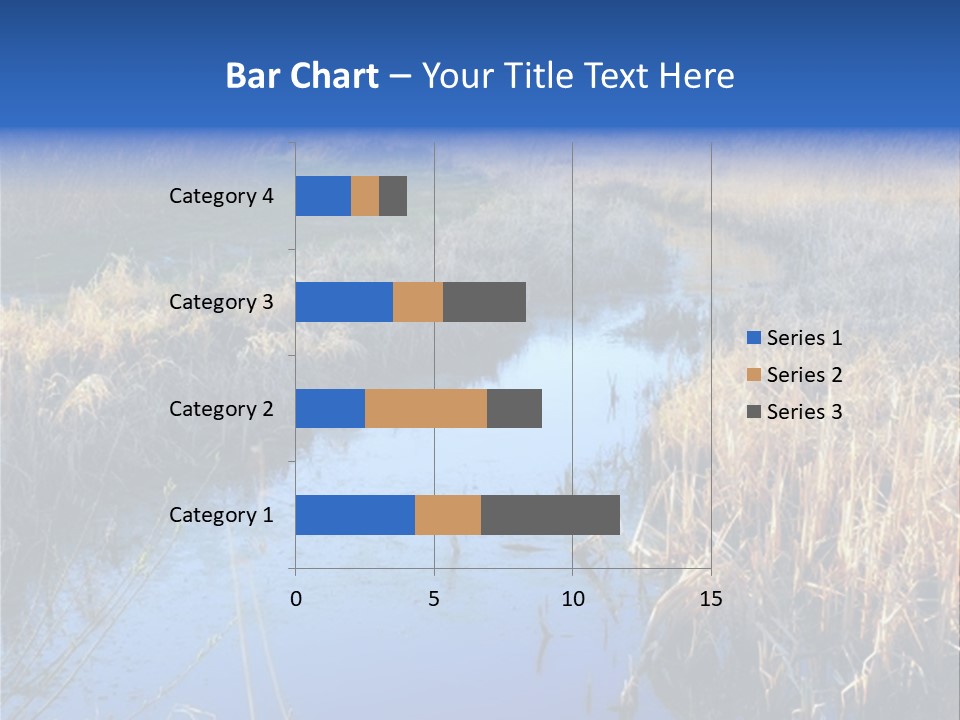 Bar Chart – Your Title Text Here

Category 4

Category 3

Category 2

Category 1

0 5 10 15

Series 1
Series 2
Series 3